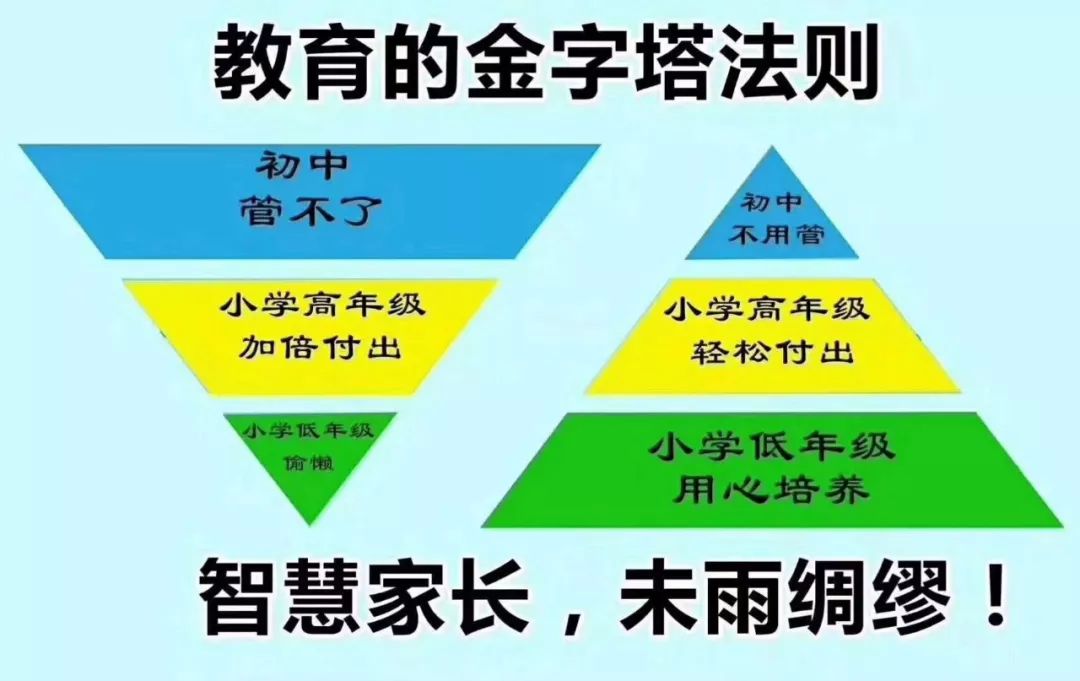 教育的金字塔法则

初中
管不了

小学高年级
加倍付出

小学低年级
偷懒

初中
不用管

小学高年级
轻松付出

小学低年级
用心培养

智慧家长，未雨绸缪！